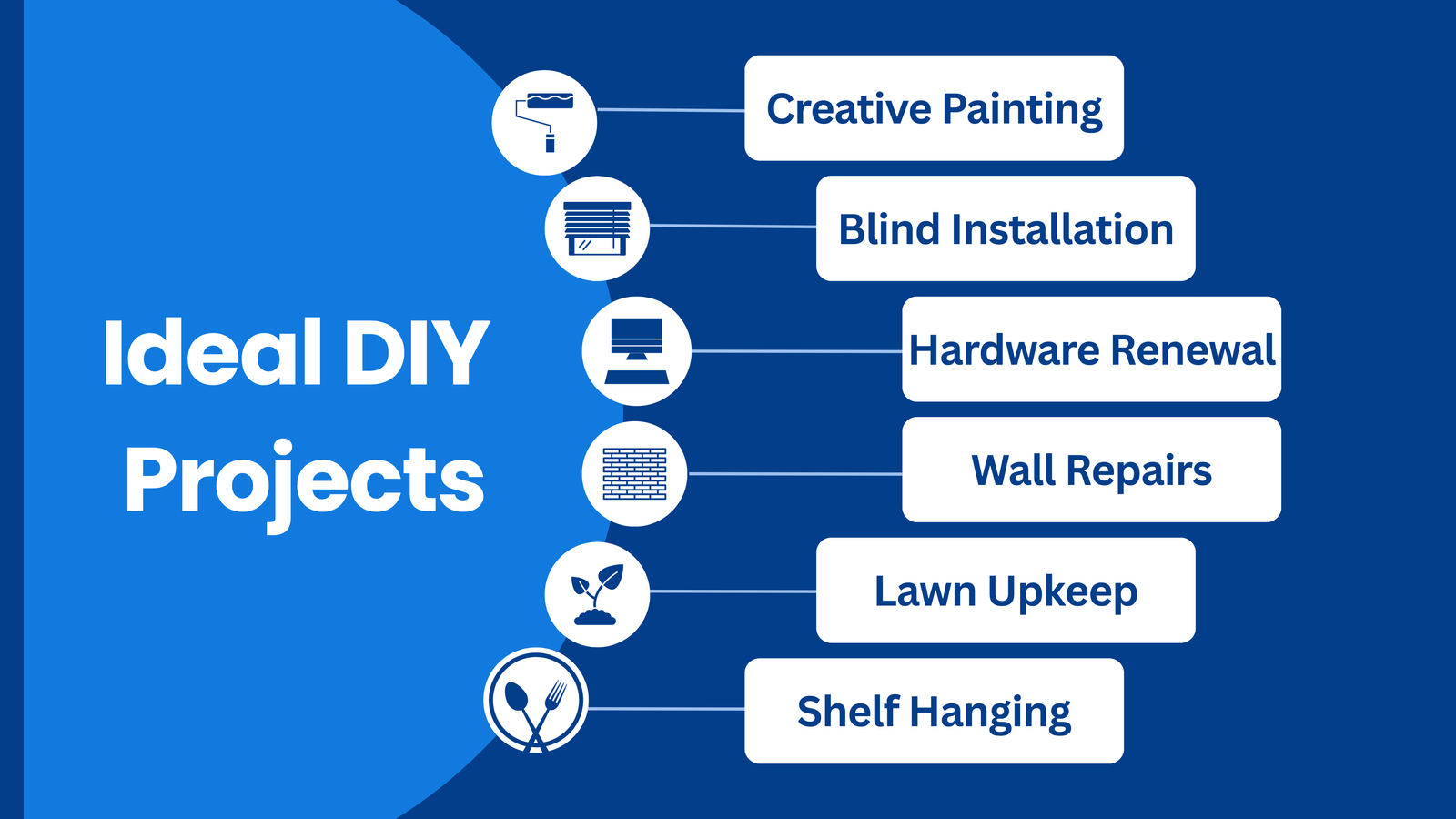 Ideal DIY Projects

Creative Painting

Blind Installation

Hardware Renewal

Wall Repairs

Lawn Upkeep

Shelf Hanging